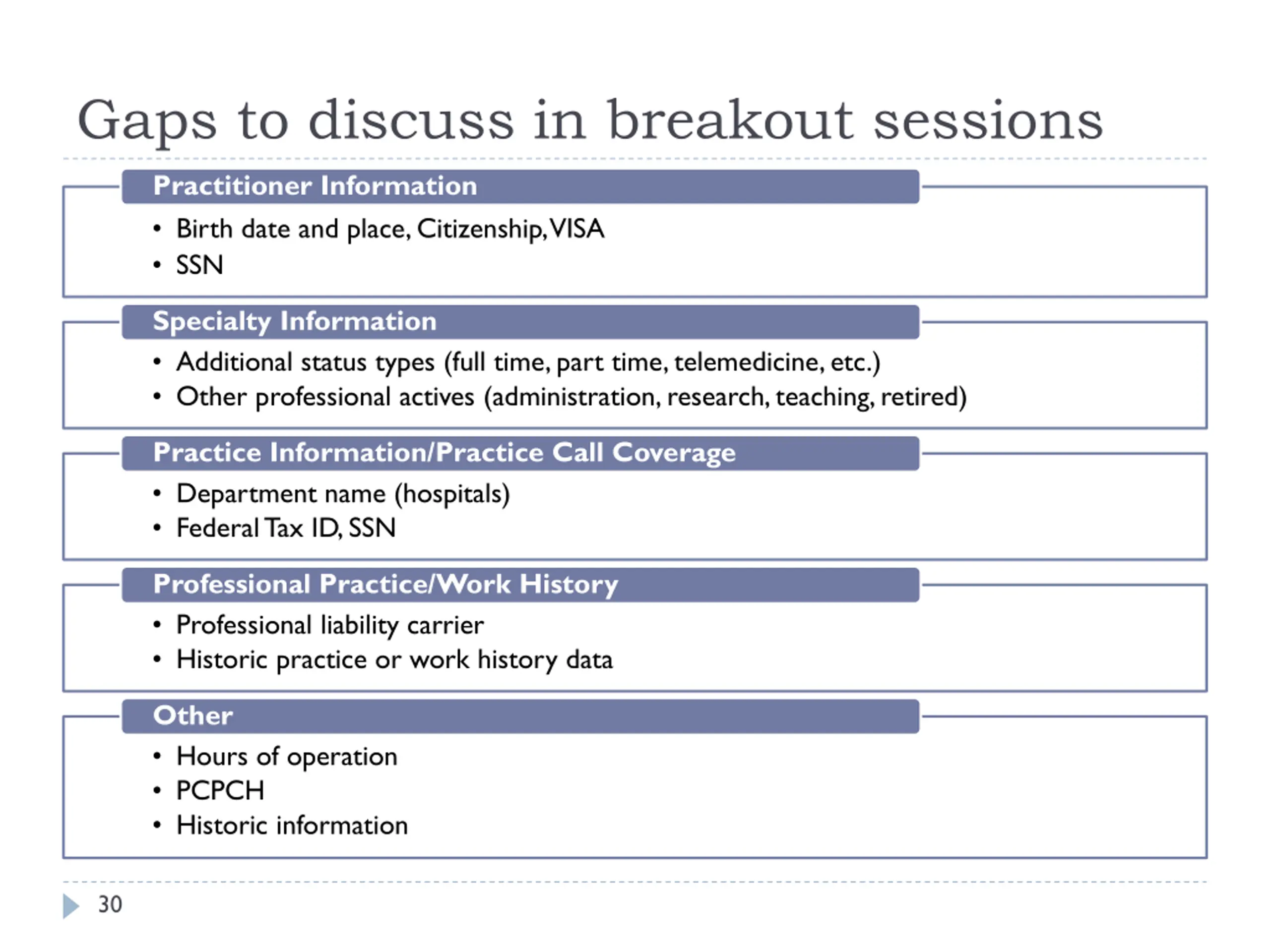 Gaps to discuss in breakout sessions

Practitioner Information
• Birth date and place, Citizenship, VISA
• SSN

Specialty Information
• Additional status types (full time, part time, telemedicine, etc.)
• Other professional actives (administration, research, teaching, retired)

Practice Information/Practice Call Coverage
• Department name (hospitals)
• Federal Tax ID, SSN

Professional Practice/Work History
• Professional liability carrier
• Historic practice or work history data

Other
• Hours of operation
• PCPCH
• Historic information

30